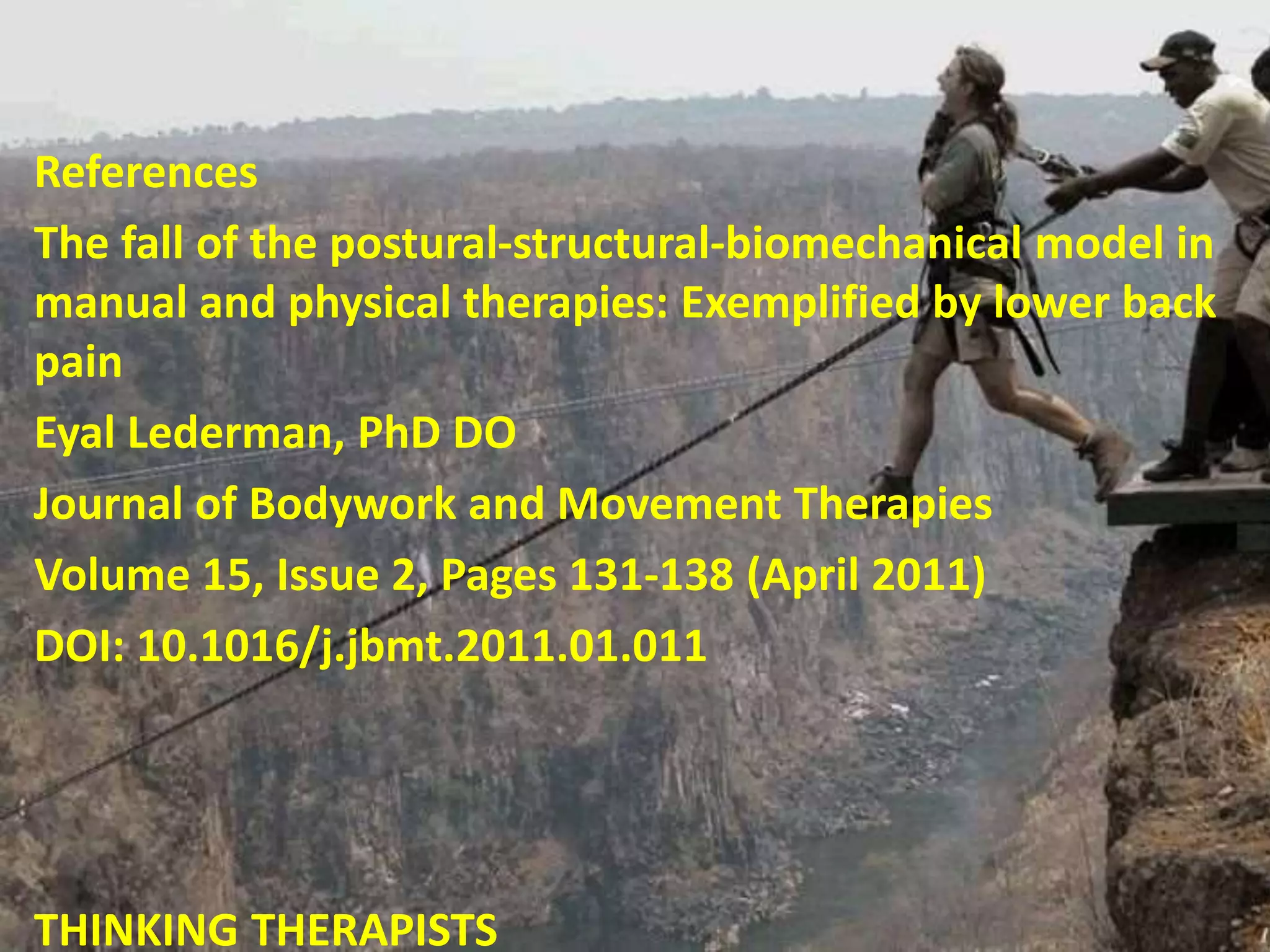 References

The fall of the postural-structural-biomechanical model in manual and physical therapies: Exemplified by lower back pain

Eyal Lederman, PhD DO

Journal of Bodywork and Movement Therapies

Volume 15, Issue 2, Pages 131-138 (April 2011)

DOI: 10.1016/j.jbmt.2011.01.011

THINKING THERAPISTS